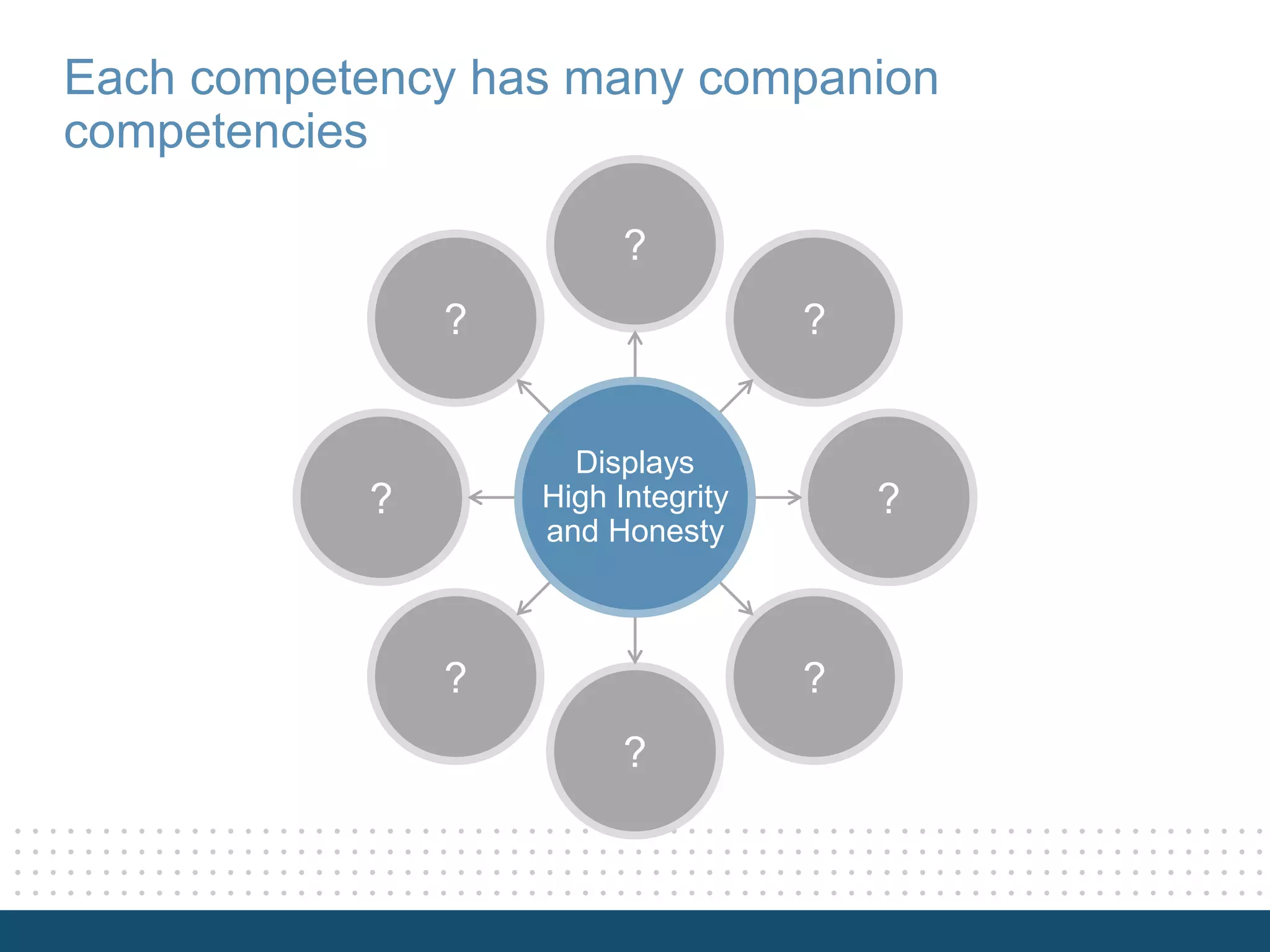 Each competency has many companion competencies

?

?

?

?

Displays High Integrity and Honesty

?

?

?

?